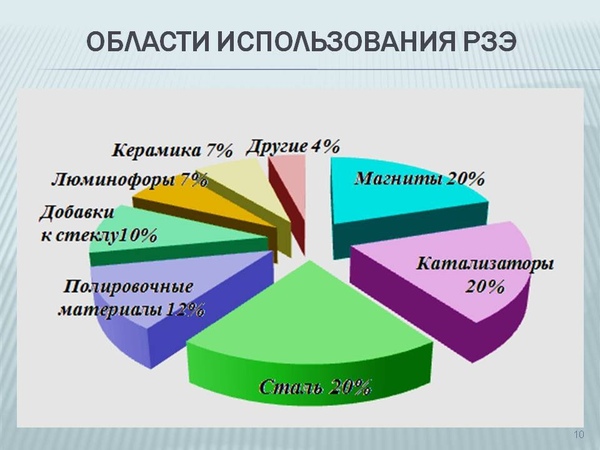 ОБЛАСТИ ИСПОЛЬЗОВАНИЯ РЗЭ

Керамика 7%
Другие 4%
Люминофоры 7%
Магниты 20%
Добавки к стеклу10%
Катализаторы 20%
Полировочные материалы 12%
Сталь 20%

10